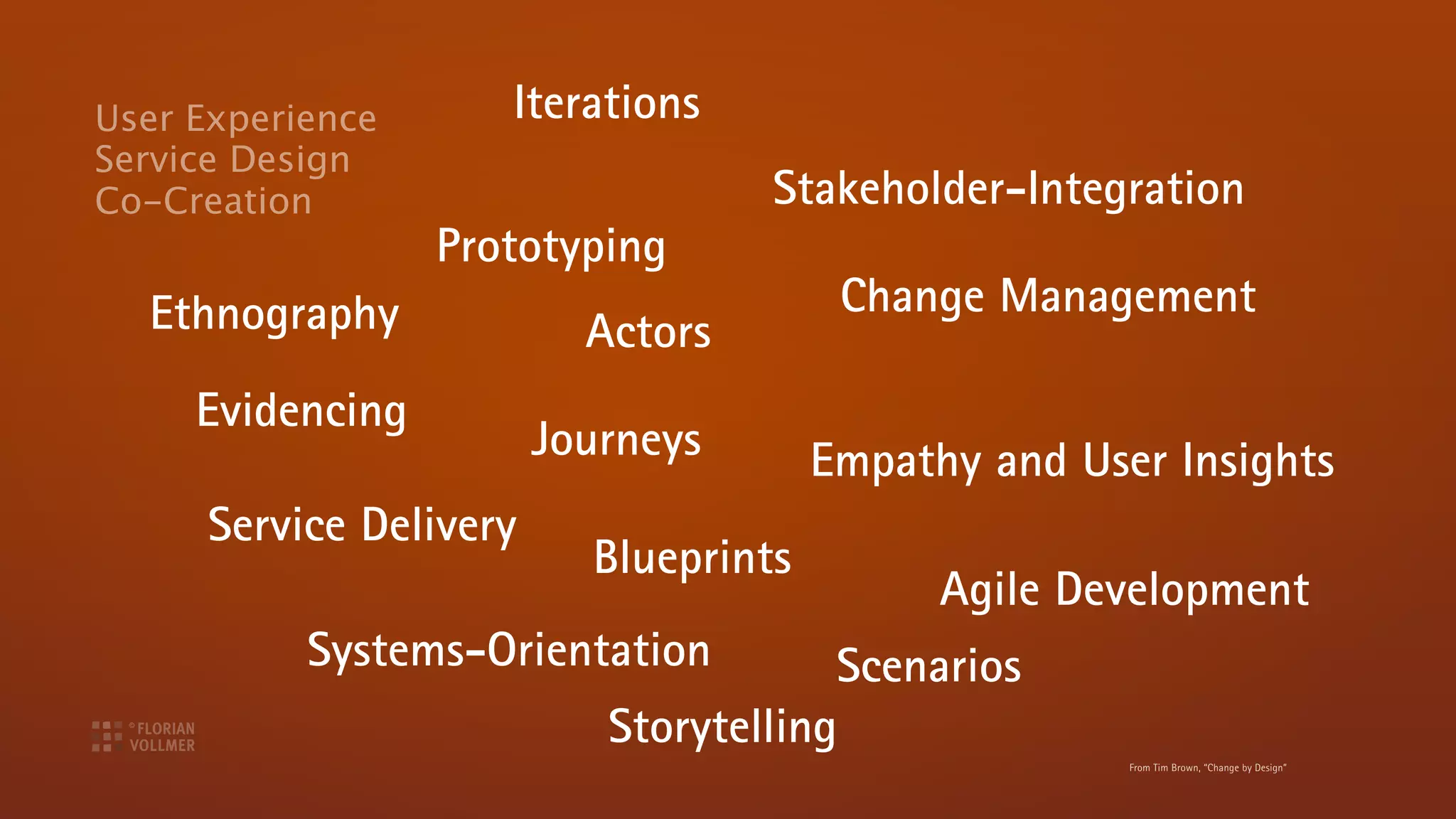 User Experience
Service Design
Co-Creation

Iterations

Stakeholder-Integration

Prototyping

Change Management

Ethnography

Actors

Evidencing

Journeys

Empathy and User Insights

Service Delivery

Blueprints

Agile Development

Systems-Orientation

Scenarios

Storytelling

©FLORIAN VOLLMER

From Tim Brown, "Change by Design"